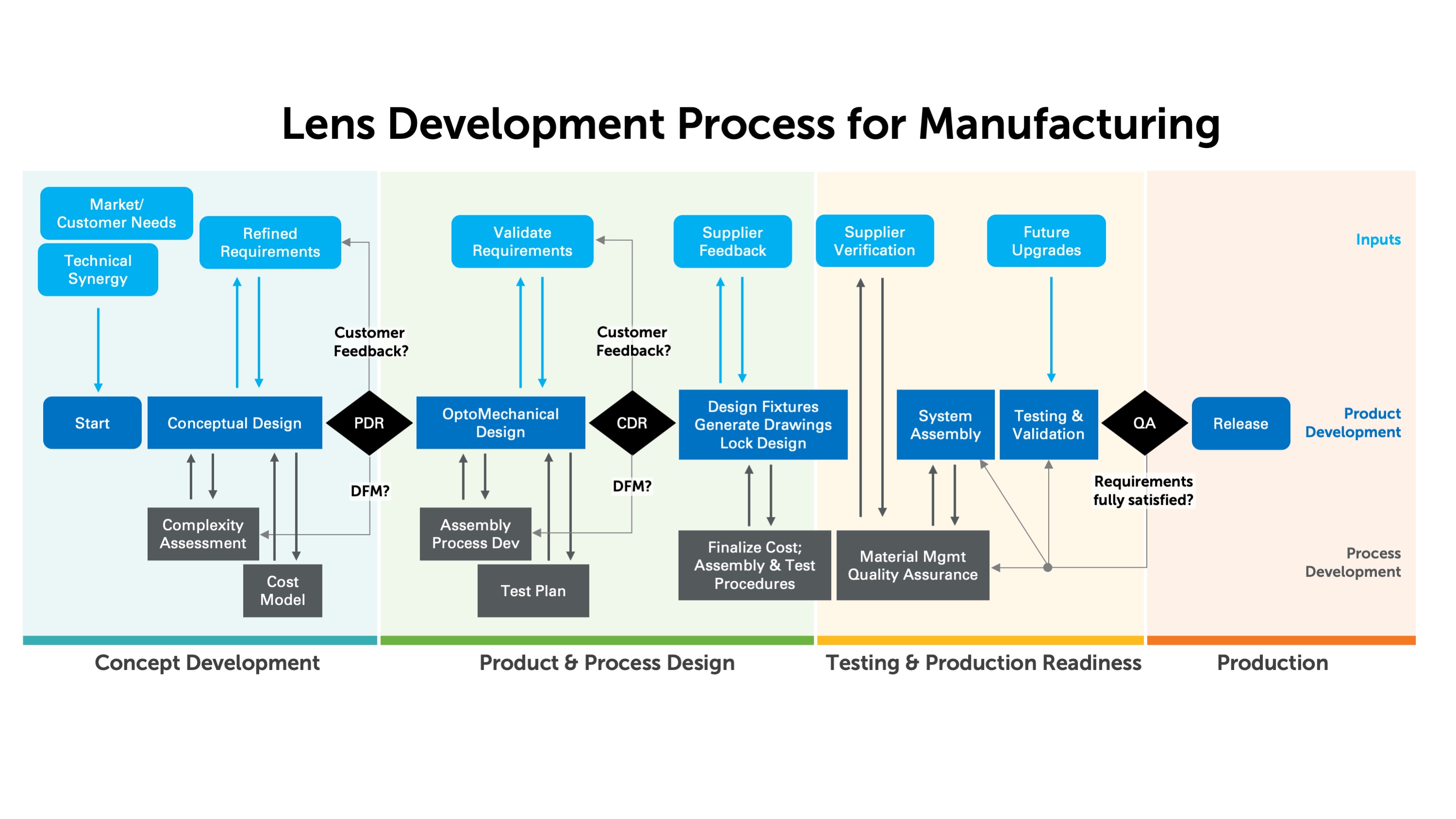 Lens Development Process for Manufacturing

Market/ Customer Needs

Technical Synergy

Refined Requirements

Validate Requirements

Supplier Feedback

Supplier Verification

Future Upgrades

Inputs

Customer Feedback?

Customer Feedback?

Start

Conceptual Design

PDR

OptoMechanical Design

CDR

Design Fixtures Generate Drawings Lock Design

System Assembly

Testing & Validation

QA

Release

Product Development

DFM?

DFM?

Requirements fully satisfied?

Complexity Assessment

Cost Model

Assembly Process Dev

Test Plan

Finalize Cost; Assembly & Test Procedures

Material Mgmt Quality Assurance

Process Development

Concept Development

Product & Process Design

Testing & Production Readiness

Production